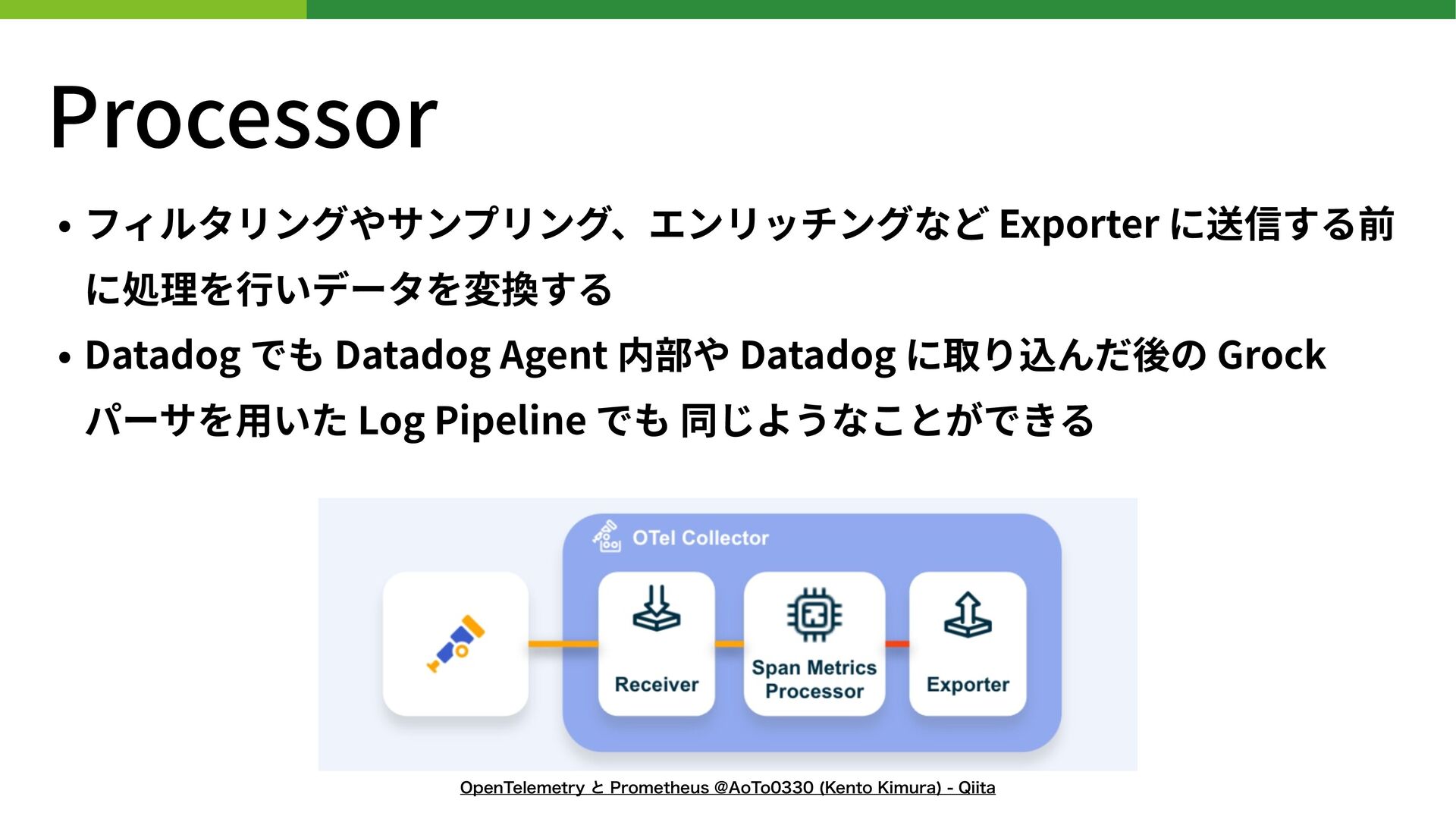 Processor

• フィルタリングやサンプリング、エンリッチングなど Exporter に送信する前に処理を行いデータを変換する
• Datadog でも Datadog Agent 内部や Datadog に取り込んだ後の Grock パーサを用いた Log Pipeline でも 同じようなことができる

OTel Collector

Receiver

Span Metrics Processor

Exporter

OpenTelemetry と Prometheus @AoTo0330 (Kento Kimura) - Qiita